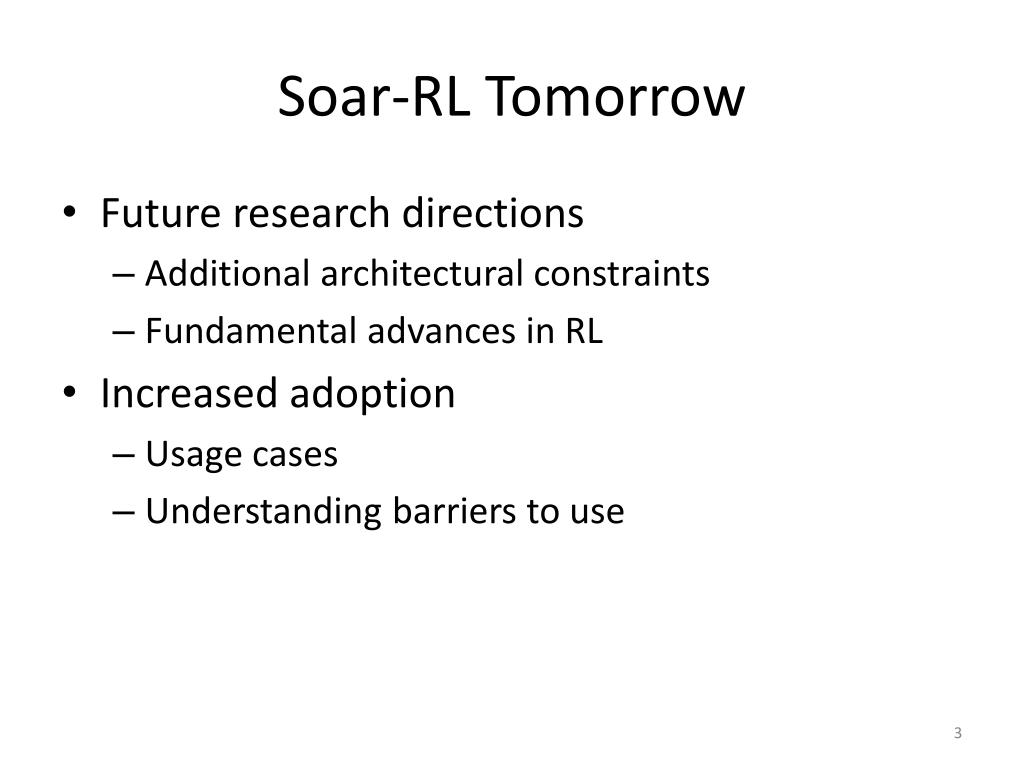 Soar-RL Tomorrow

• Future research directions
– Additional architectural constraints
– Fundamental advances in RL
• Increased adoption
– Usage cases
– Understanding barriers to use

3